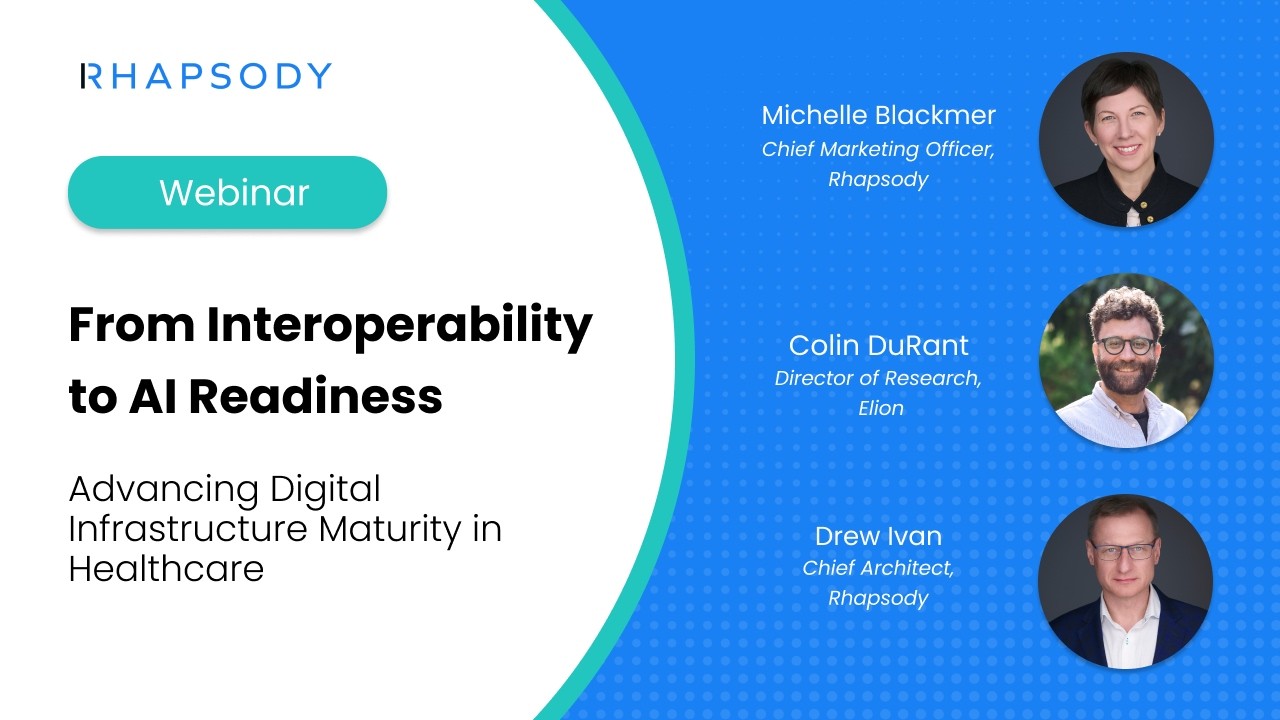 RHAPSODY

Webinar

From Interoperability to AI Readiness

Advancing Digital Infrastructure Maturity in Healthcare

Michelle Blackmer
Chief Marketing Officer, Rhapsody

Colin DuRant
Director of Research, Elion

Drew Ivan
Chief Architect, Rhapsody